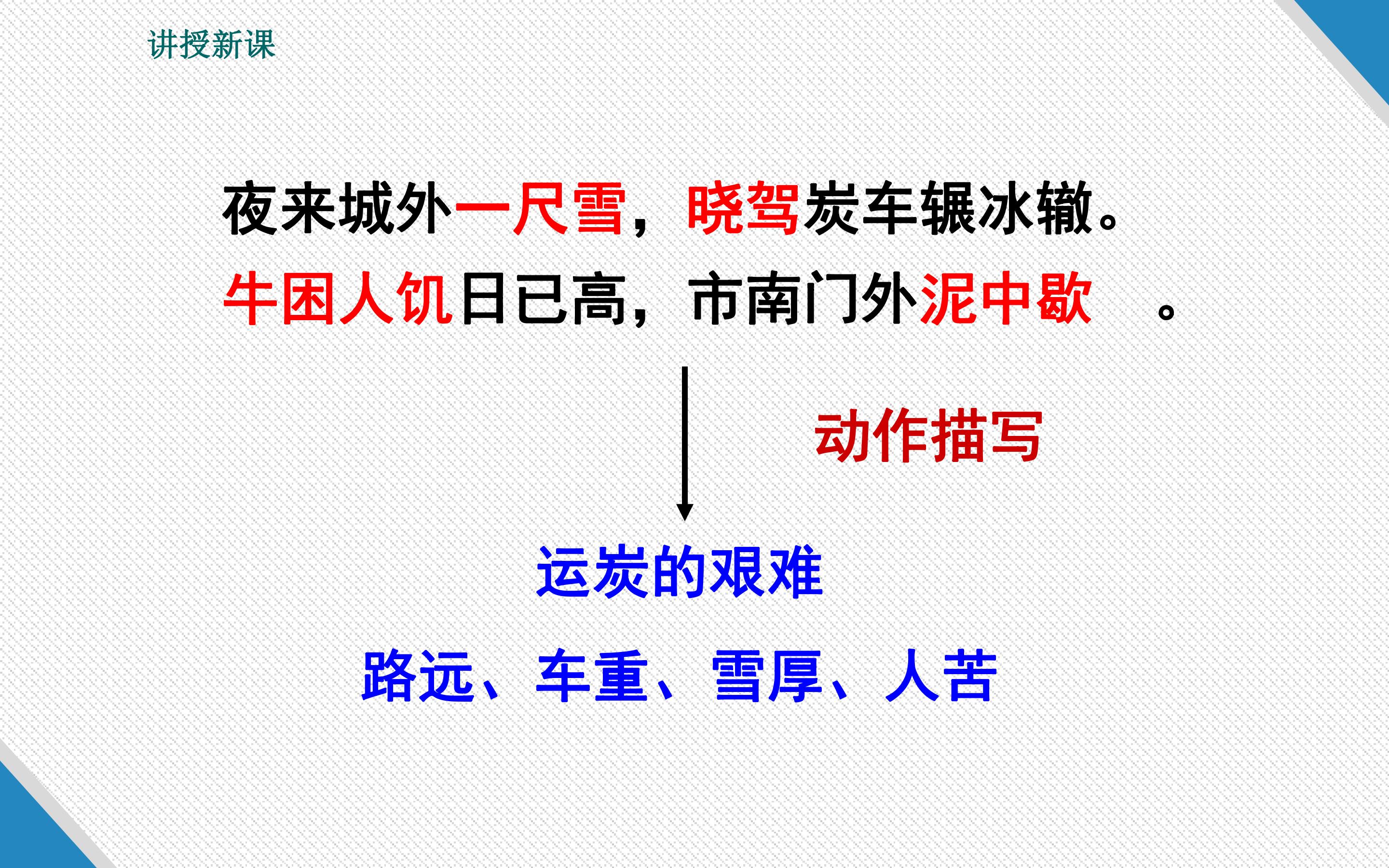 讲授新课

夜来城外一尺雪，晓驾炭车辗冰辙。

牛困人饥日已高，市南门外泥中歇。

动作描写

运炭的艰难

路远、车重、雪厚、人苦